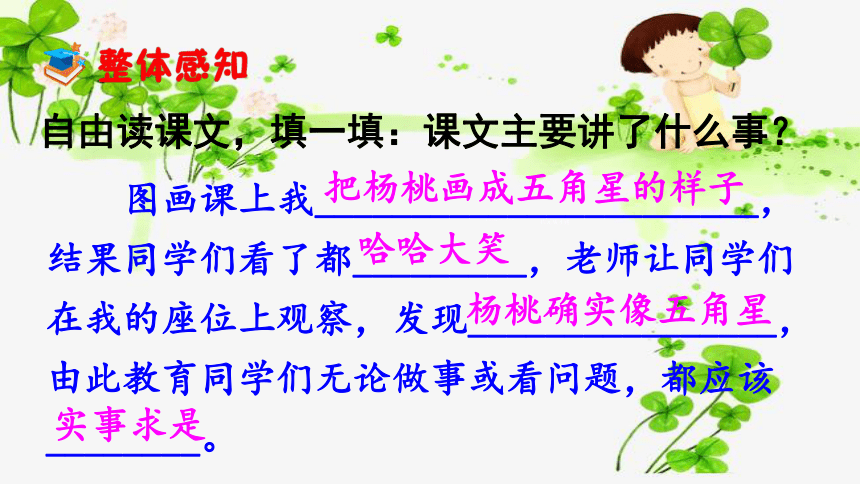 整体感知

自由读课文，填一填：课文主要讲了什么事？

图画课上我把杨桃画成五角星的样子，结果同学们看了都哈哈大笑，老师让同学们在我的座位上观察，发现杨桃确实像五角星，由此教育同学们无论做事或看问题，都应该实事求是。